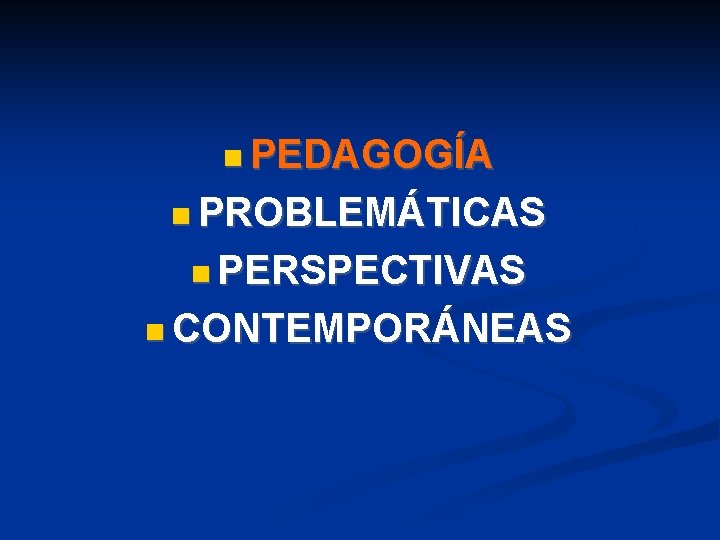 PEDAGOGÍA
PROBLEMÁTICAS
PERSPECTIVAS
CONTEMPORÁNEAS